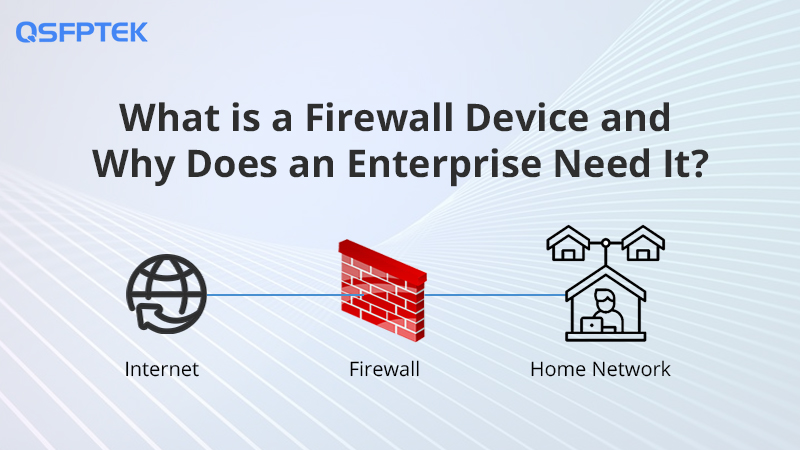 QSFPTEK

What is a Firewall Device and Why Does an Enterprise Need It?

Internet

Firewall

Home Network